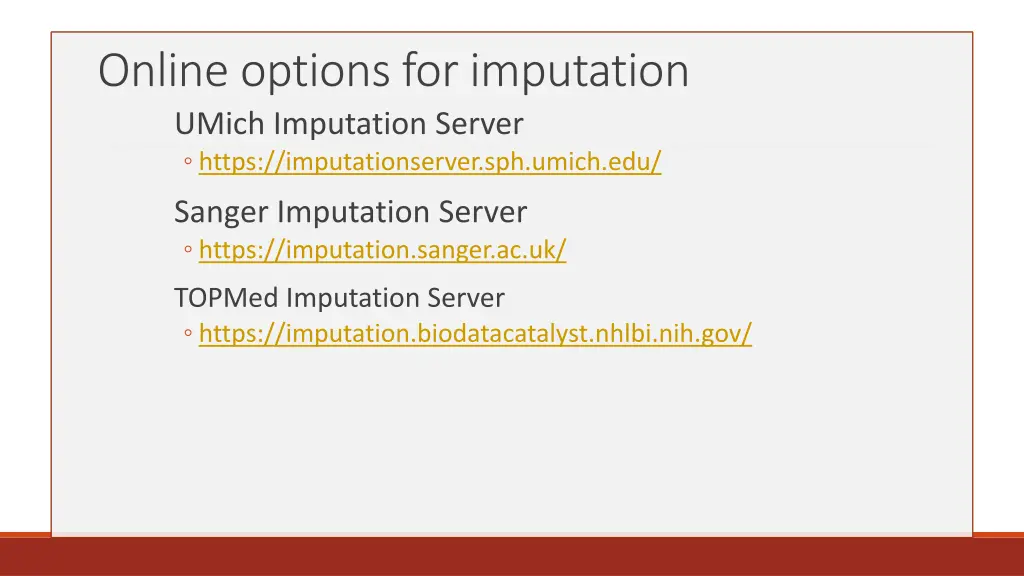 Online options for imputation

UMich Imputation Server

◦ https://imputationserver.sph.umich.edu/

Sanger Imputation Server

◦ https://imputation.sanger.ac.uk/

TOPMed Imputation Server

◦ https://imputation.biodatacatalyst.nhlbi.nih.gov/